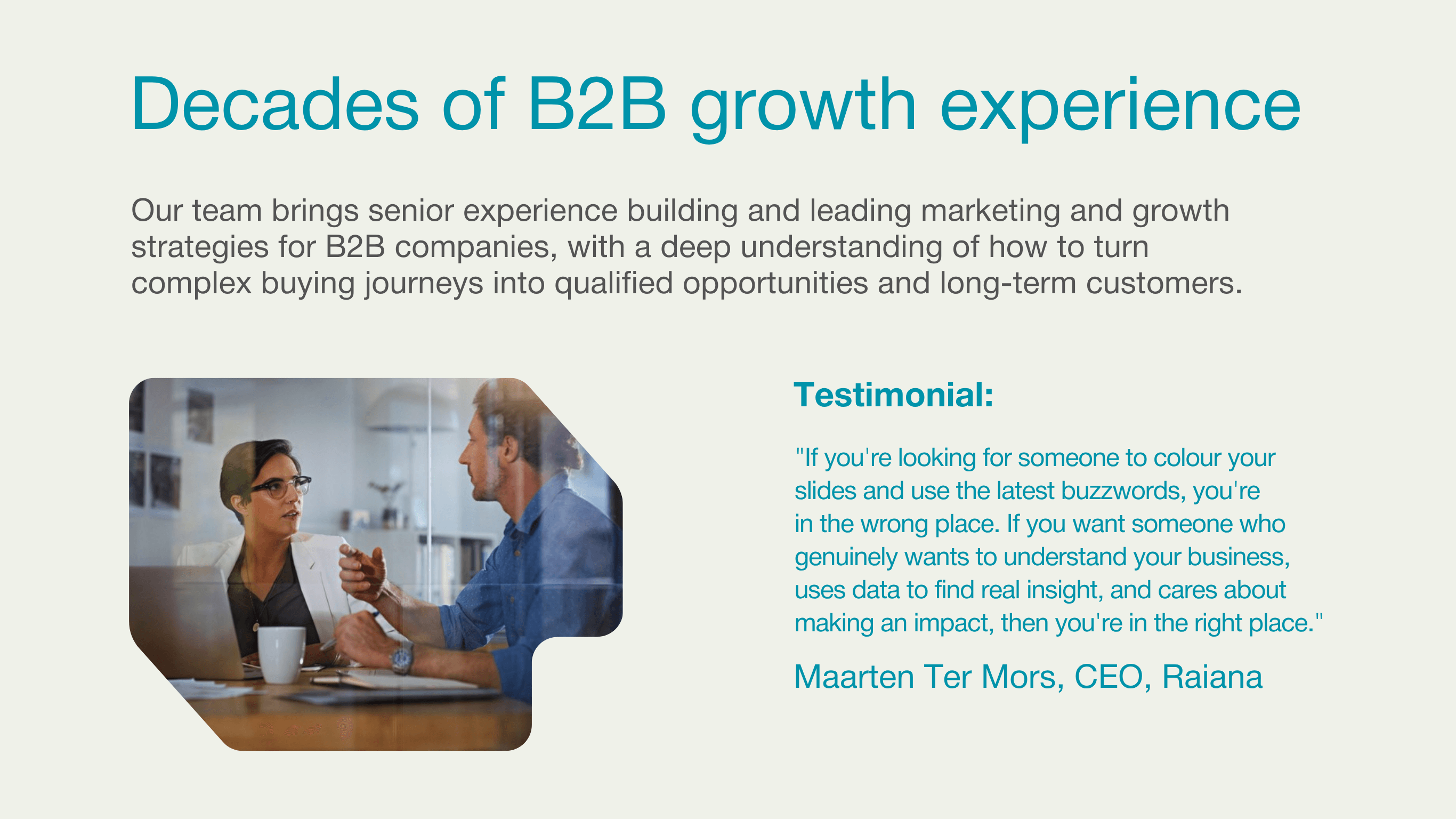 Decades of B2B growth experience

Our team brings senior experience building and leading marketing and growth strategies for B2B companies, with a deep understanding of how to turn complex buying journeys into qualified opportunities and long-term customers.

Testimonial:

"If you're looking for someone to colour your slides and use the latest buzzwords, you're in the wrong place. If you want someone who genuinely wants to understand your business, uses data to find real insight, and cares about making an impact, then you're in the right place."

Maarten Ter Mors, CEO, Raiana